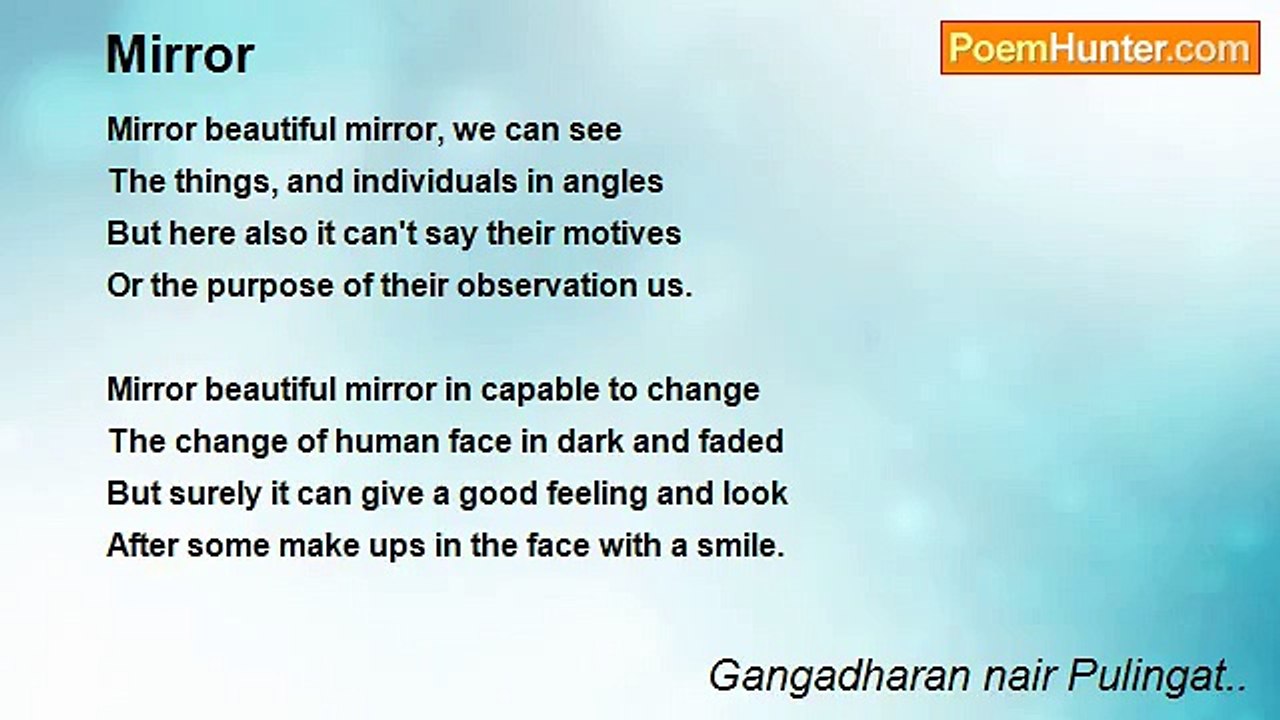 Mirror

PoemHunter.com

Mirror beautiful mirror, we can see
The things, and individuals in angles
But here also it can't say their motives
Or the purpose of their observation us.

Mirror beautiful mirror in capable to change
The change of human face in dark and faded
But surely it can give a good feeling and look
After some make ups in the face with a smile.

Gangadharan nair Pulingat..